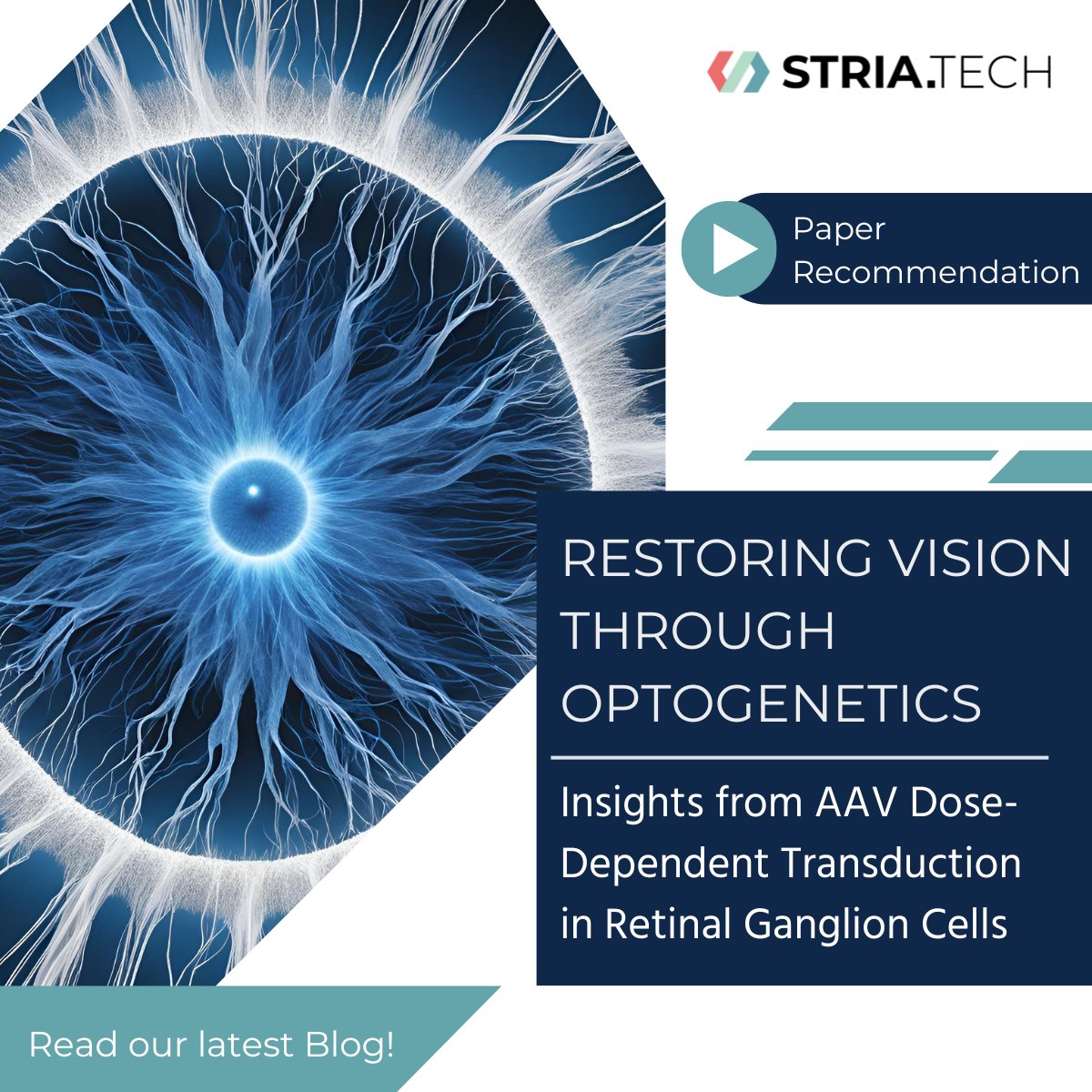 STRIA.TECH

Paper Recommendation

RESTORING VISION THROUGH OPTOGENETICS

Insights from AAV Dose-Dependent Transduction in Retinal Ganglion Cells

Read our latest Blog!